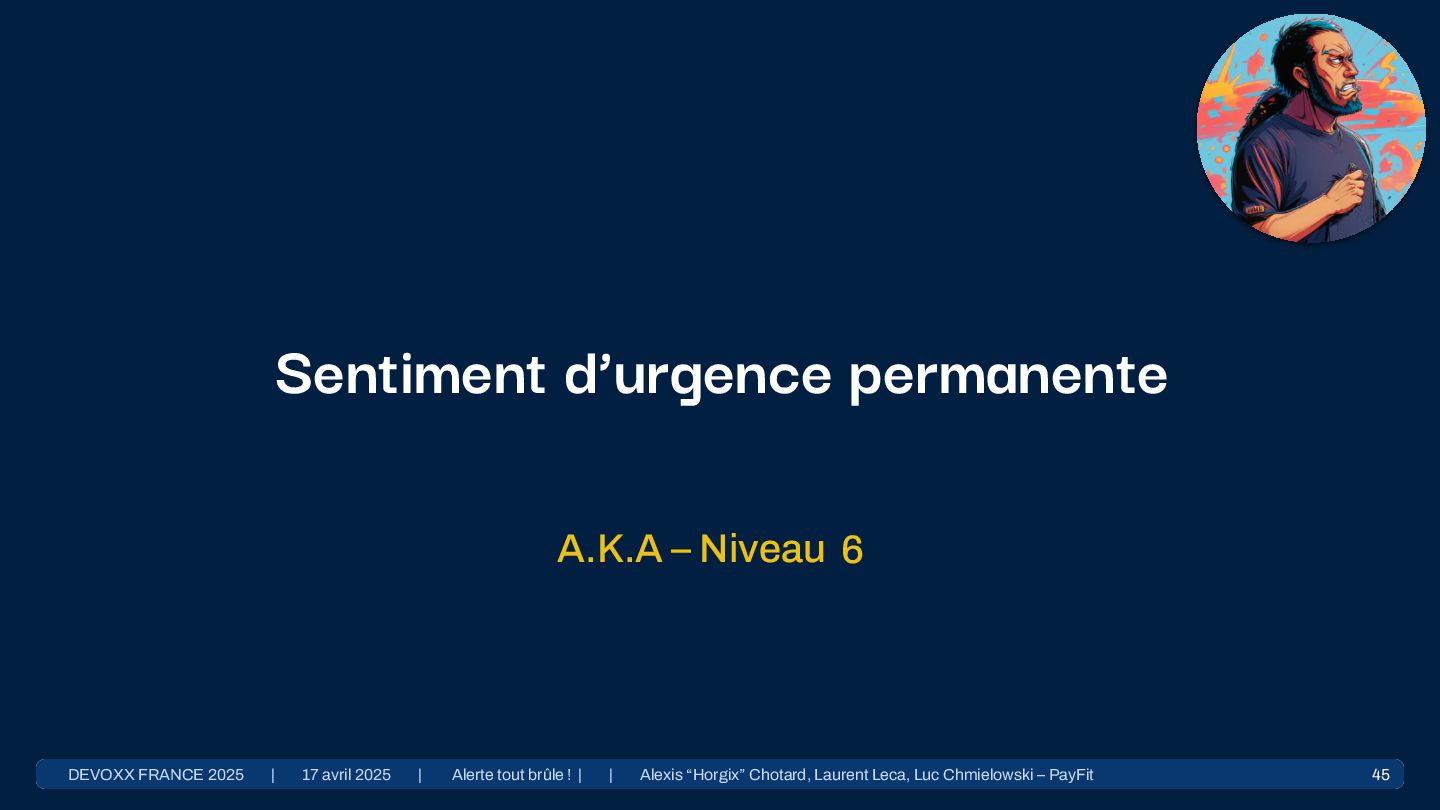 Sentiment d’urgence permanente

A.K.A – Niveau 6

DEVOXX FRANCE 2025 | 17 avril 2025 | Alerte tout brûle ! | | Alexis “Horgix” Chotard, Laurent Leca, Luc Chmielowski – PayFit 45